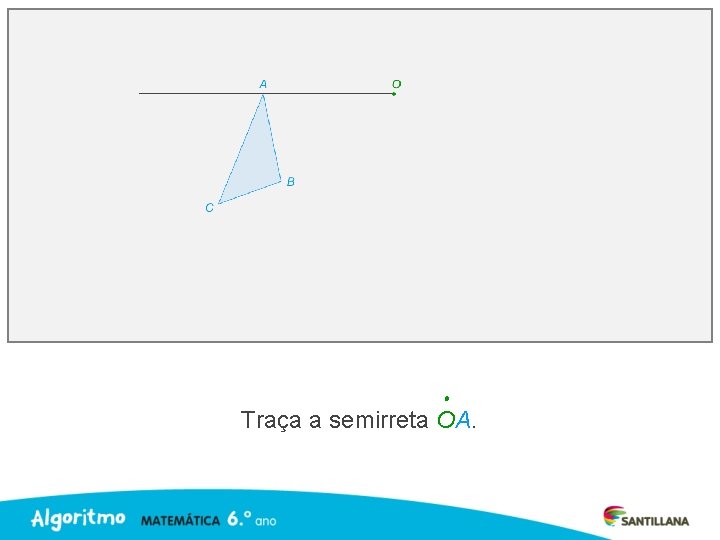 A
O
B
C

Traça a semirreta $\dot{O}A$.

Algoritmo MATEMÁTICA 6.º ano

SANTILLANA